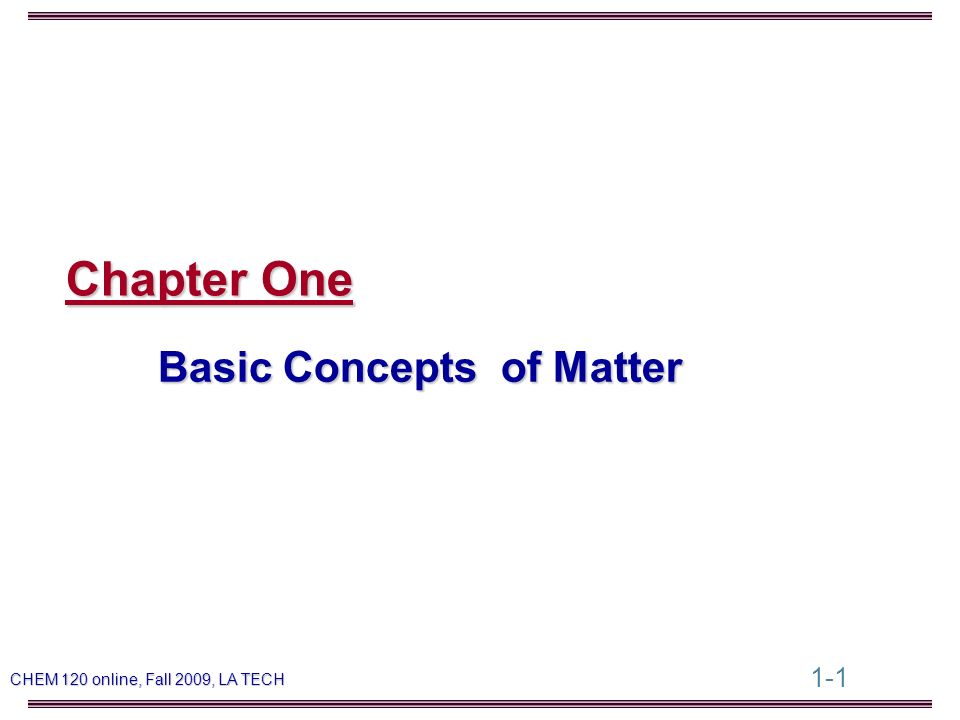 Chapter One

Basic Concepts of Matter

CHEM 120 online, Fall 2009, LA TECH

1-1